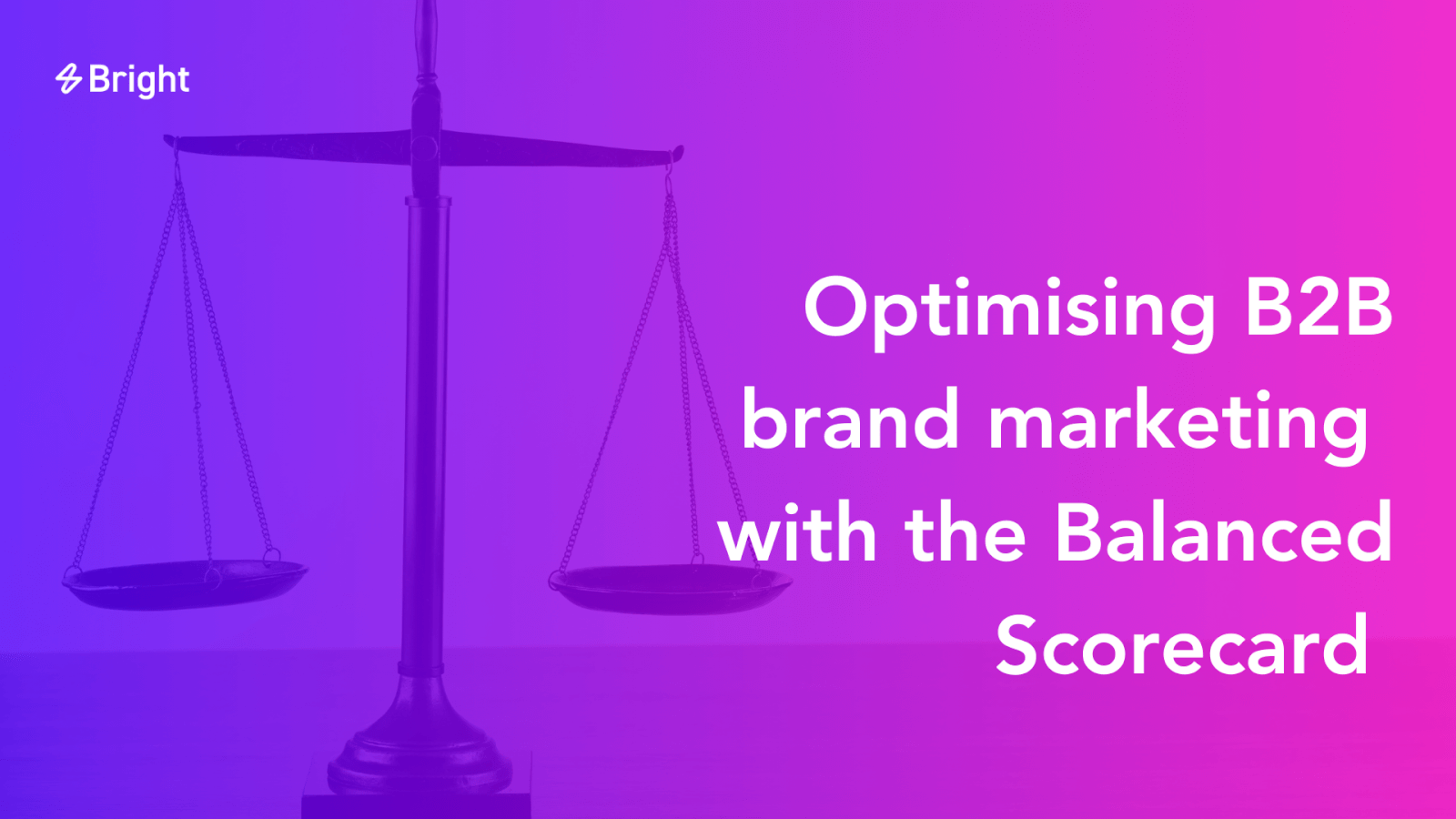 Bright

Optimising B2B brand marketing with the Balanced Scorecard